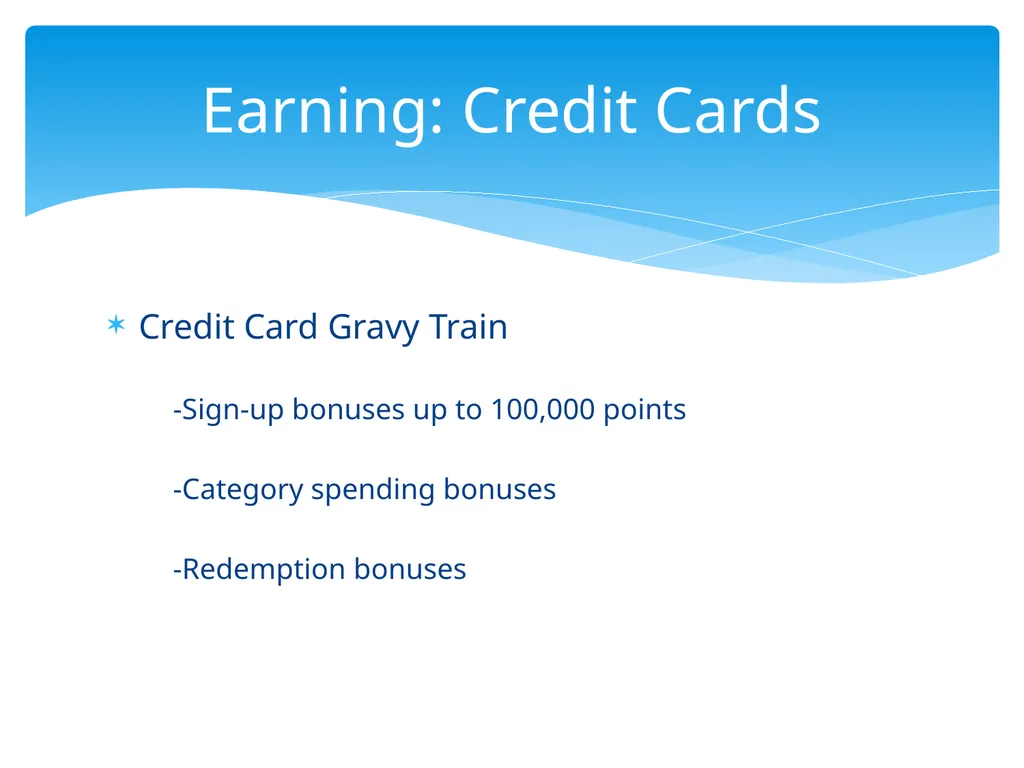 Earning: Credit Cards

Credit Card Gravy Train

-Sign-up bonuses up to 100,000 points

-Category spending bonuses

-Redemption bonuses